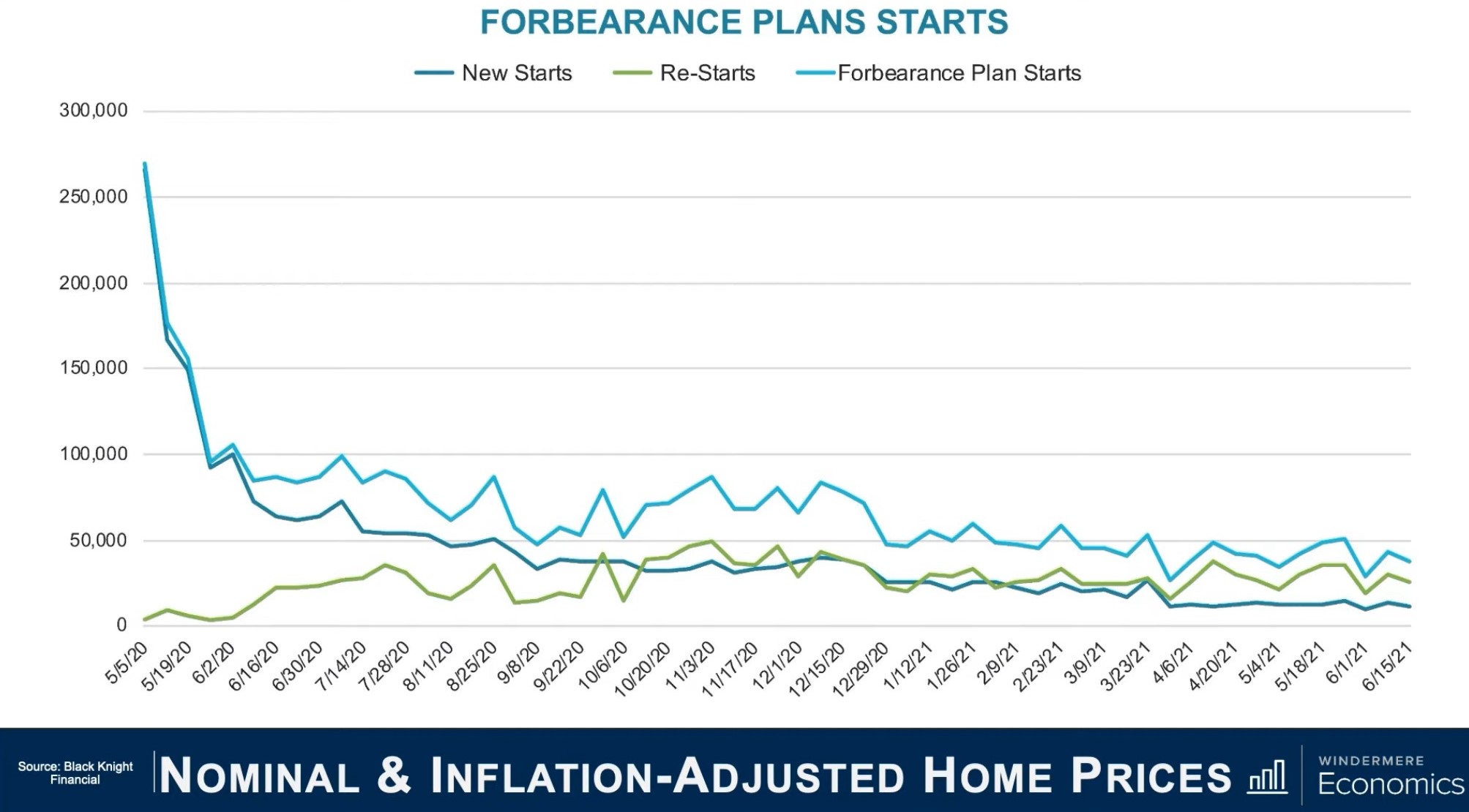 FORBEARANCE PLANS STARTS

New Starts
Re-Starts
Forbearance Plan Starts

300,000
250,000
200,000
150,000
100,000
50,000
0

5/5/20
5/19/20
6/2/20
6/16/20
6/30/20
7/14/20
7/28/20
8/11/20
8/25/20
9/8/20
9/22/20
10/6/20
10/20/20
11/3/20
11/17/20
12/1/20
12/15/20
12/29/20
1/12/21
1/26/21
2/9/21
2/23/21
3/9/21
3/23/21
4/6/21
4/20/21
5/4/21
5/18/21
6/1/21
6/15/21

Source: Black Knight Financial

NOMINAL & INFLATION-ADJUSTED HOME PRICES

WINDERMERE
Economics